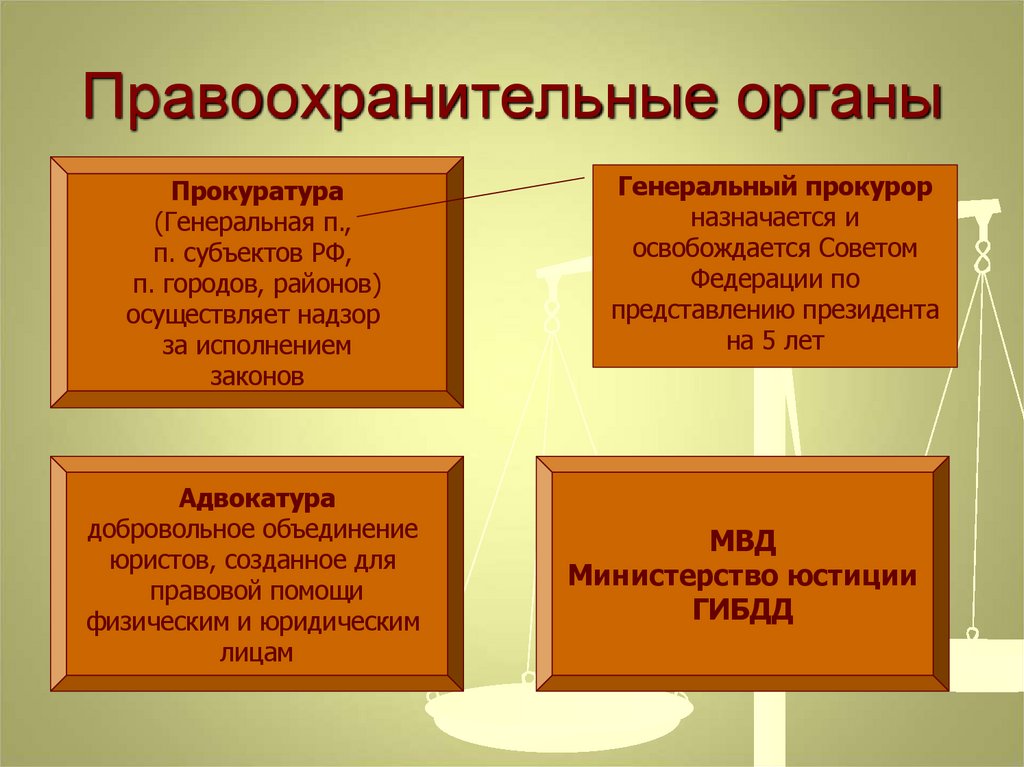 Правоохранительные органы

Прокуратура
(Генеральная п.,
п. субъектов РФ,
п. городов, районов)
осуществляет надзор
за исполнением
законов

Генеральный прокурор
назначается и
освобождается Советом
Федерации по
представлению президента
на 5 лет

Адвокатура
добровольное объединение
юристов, созданное для
правовой помощи
физическим и юридическим
лицам

МВД
Министерство юстиции
ГИБДД